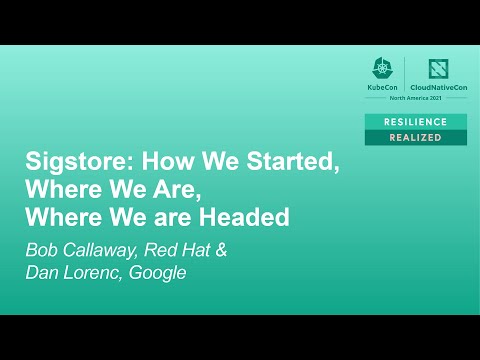 KubeCon CloudNativeCon
North America 2021

RESILIENCE
REALIZED

Sigstore: How We Started, Where We Are, Where We are Headed

Bob Callaway, Red Hat & Dan Lorenc, Google